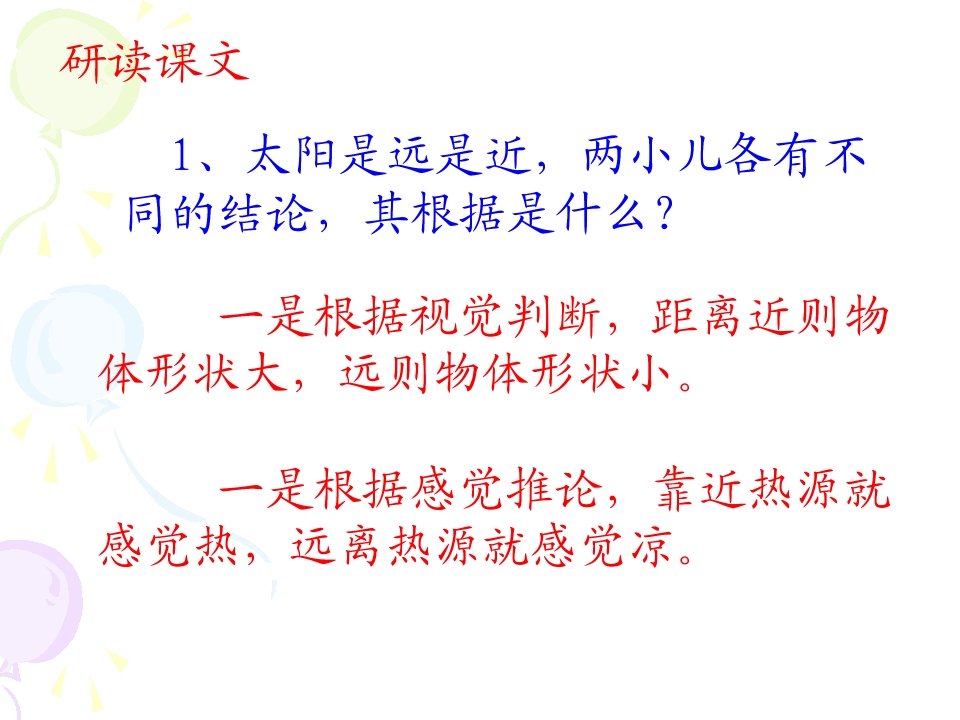 研读课文

1、太阳是远是近，两小儿各有不同的结论，其根据是什么？

一是根据视觉判断，距离近则物体形状大，远则物体形状小。

一是根据感觉推论，靠近热源就感觉热，远离热源就感觉凉。